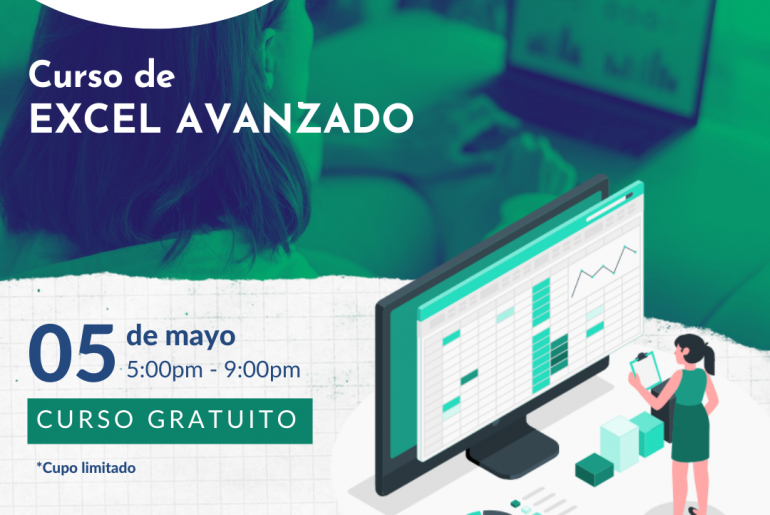 Curso de
EXCEL AVANZADO

05 de mayo
5:00pm - 9:00pm

CURSO GRATUITO

*Cupo limitado